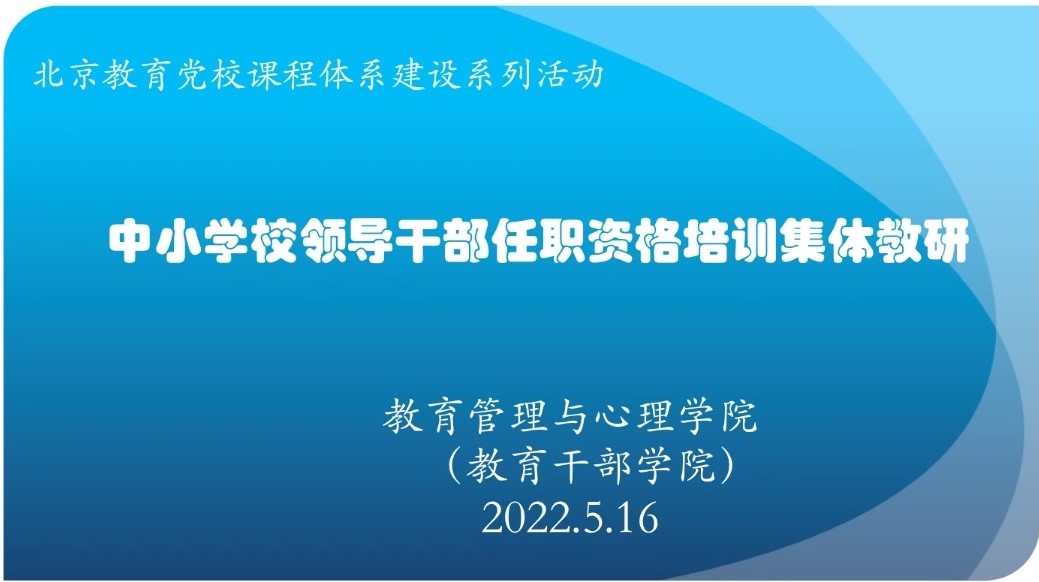 北京教育党校课程体系建设系列活动

中小学校领导干部任职资格培训集体教研

教育管理与心理学院
（教育干部学院）
2022.5.16